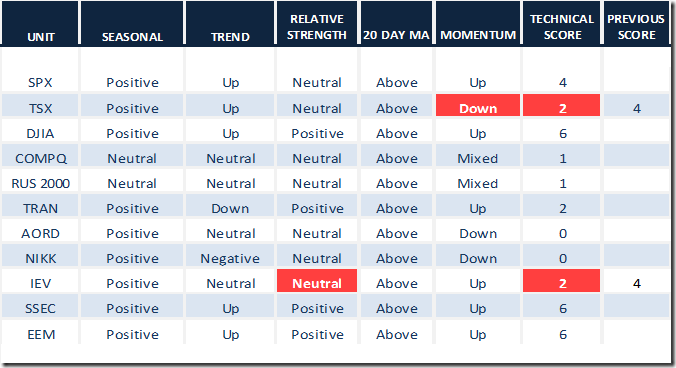 | UNIT | SEASONAL | TREND | RELATIVE STRENGTH | 20 DAY MA | MOMENTUM | TECHNICAL SCORE | PREVIOUS SCORE |
|---|---|---|---|---|---|---|---|
| SPX | Positive | Up | Neutral | Above | Up | 4 | |
| TSX | Positive | Up | Neutral | Above | Down | 2 | 4 |
| DJIA | Positive | Up | Positive | Above | Up | 6 | |
| COMPQ | Neutral | Neutral | Neutral | Above | Mixed | 1 | |
| RUS 2000 | Neutral | Neutral | Neutral | Above | Mixed | 1 | |
| TRAN | Positive | Down | Positive | Above | Up | 2 | |
| AORD | Positive | Neutral | Neutral | Above | Down | 0 | |
| NIKK | Positive | Negative | Neutral | Above | Down | 0 | |
| IEV | Positive | Neutral | Neutral | Above | Up | 2 | 4 |
| SSEC | Positive | Up | Positive | Above | Up | 6 | |
| EEM | Positive | Up | Positive | Above | Up | 6 | |